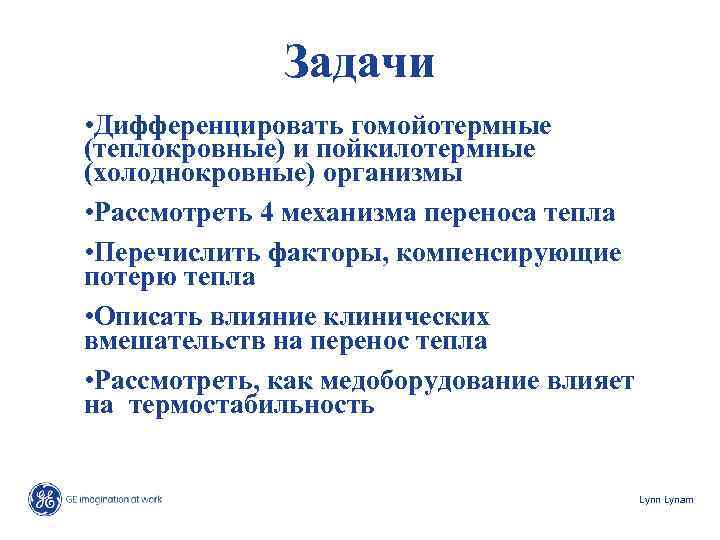 Задачи

•Дифференцировать гомойотермные (теплокровные) и пойкилотермные (холоднокровные) организмы

•Рассмотреть 4 механизма переноса тепла

•Перечислить факторы, компенсирующие потерю тепла

•Описать влияние клинических вмешательств на перенос тепла

•Рассмотреть, как медоборудование влияет на термостабильность

GE imagination at work

Lynn Lynam